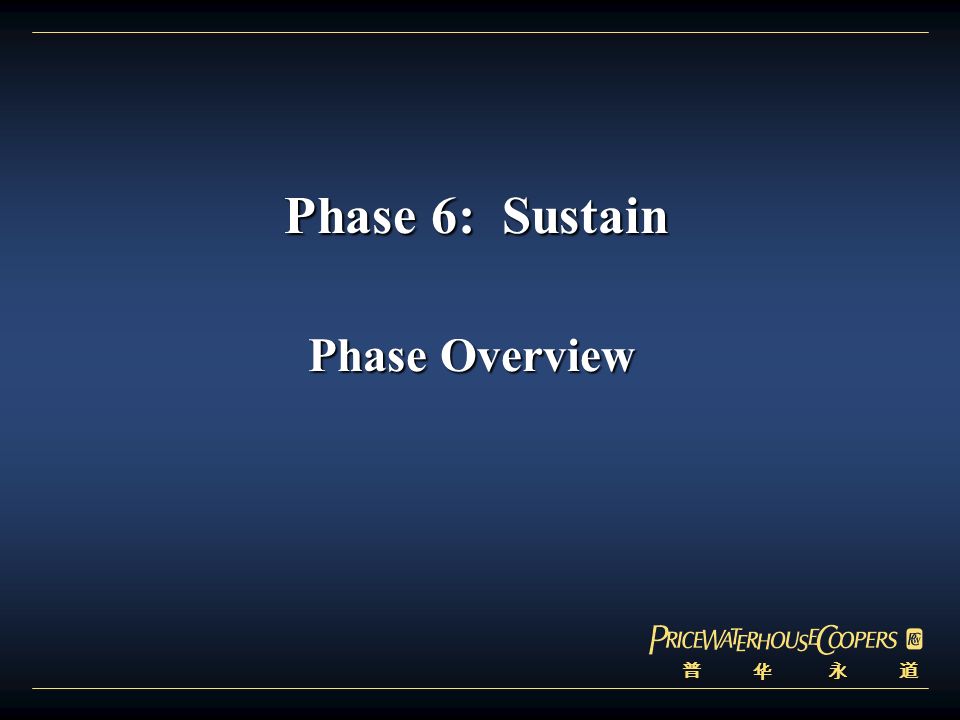 Phase 6: Sustain

Phase Overview

PRICEWATERHOUSECOOPERS
普 华 永 道